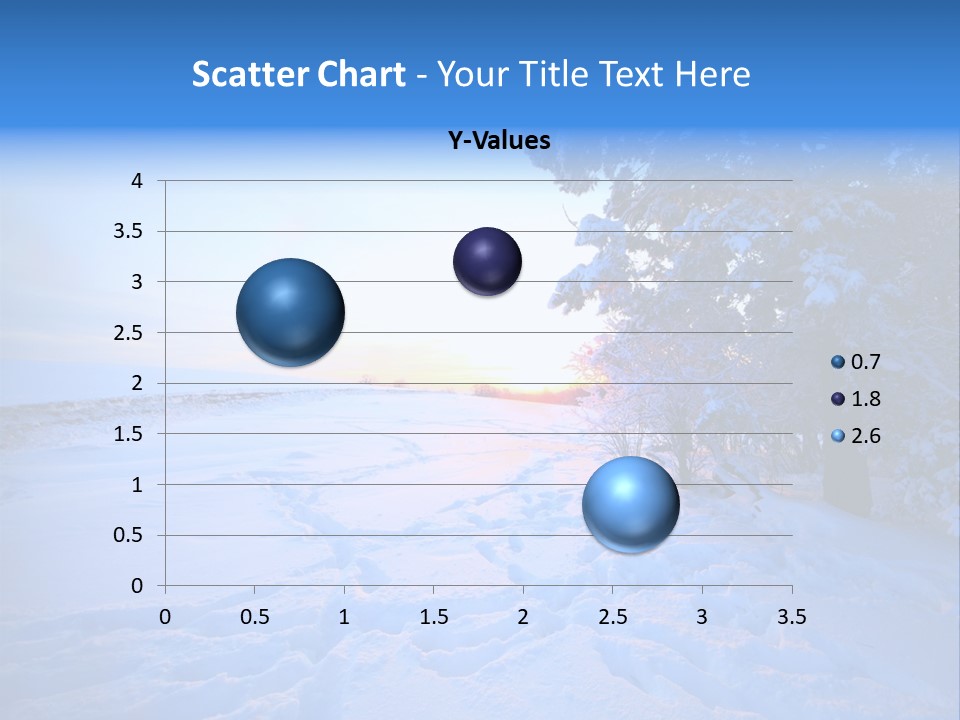 Scatter Chart - Your Title Text Here

Y-Values

4
3.5
3
2.5
2
1.5
1
0.5
0

0 0.5 1 1.5 2 2.5 3 3.5

0.7
1.8
2.6